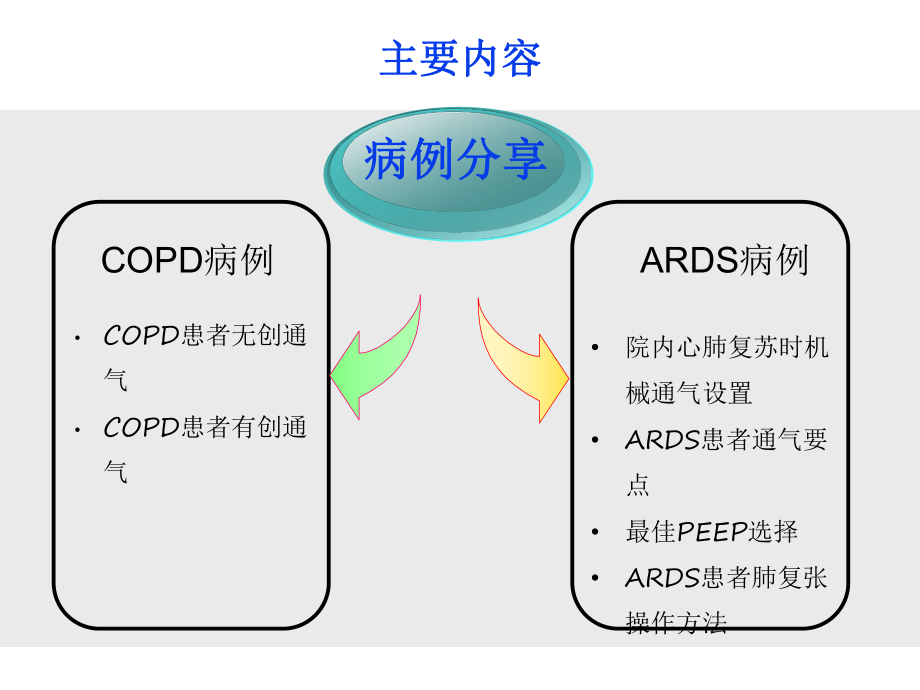 主要内容

病例分享

COPD病例

• COPD患者无创通气

• COPD患者有创通气

ARDS病例

• 院内心肺复苏时机械通气设置

• ARDS患者通气要点

• 最佳PEEP选择

• ARDS患者肺复张操作方法